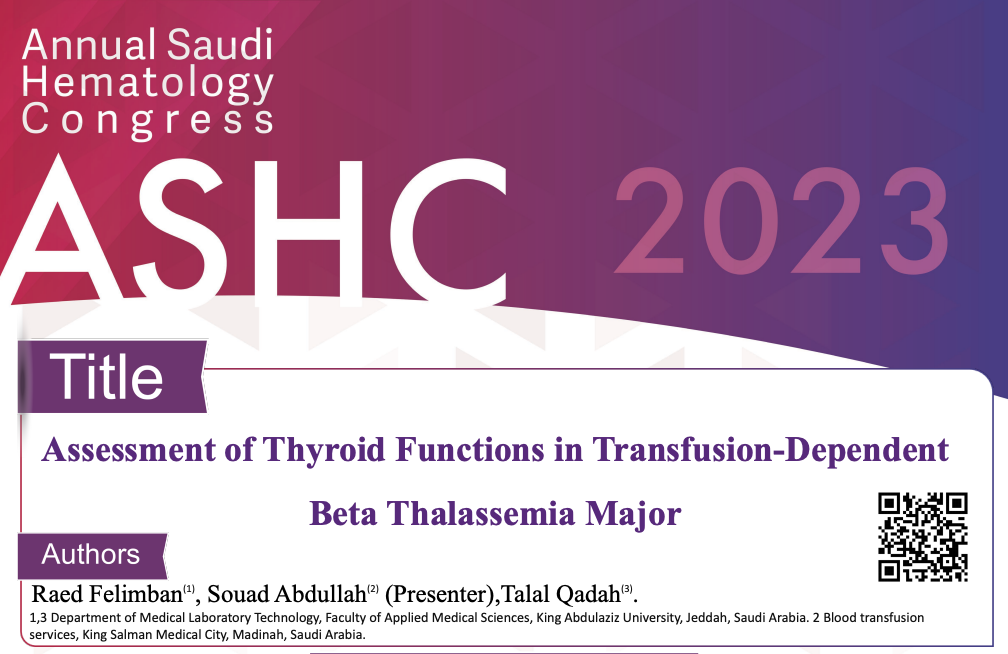 Annual Saudi Hematology Congress

ASHC 2023

Title

Assessment of Thyroid Functions in Transfusion-Dependent Beta Thalassemia Major

Authors

Raed Felimban$^{(1)}$, Souad Abdullah$^{(2)}$ (Presenter),Talal Qadah$^{(3)}$.

1,3 Department of Medical Laboratory Technology, Faculty of Applied Medical Sciences, King Abdulaziz University, Jeddah, Saudi Arabia. 2 Blood transfusion services, King Salman Medical City, Madinah, Saudi Arabia.